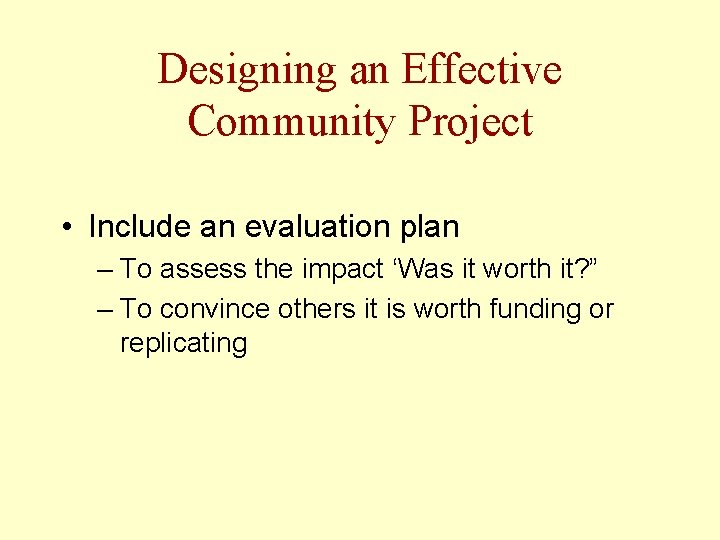 Designing an Effective Community Project

• Include an evaluation plan
– To assess the impact ‘Was it worth it?”
– To convince others it is worth funding or replicating